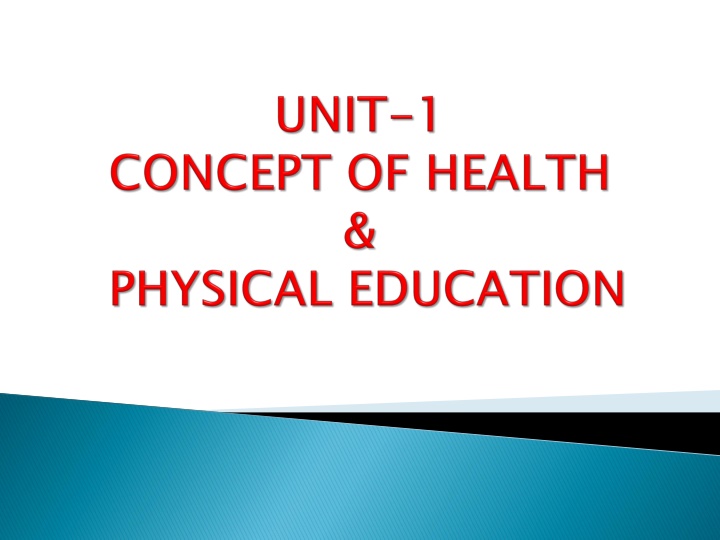 UNIT-1
CONCEPT OF HEALTH
&
PHYSICAL EDUCATION